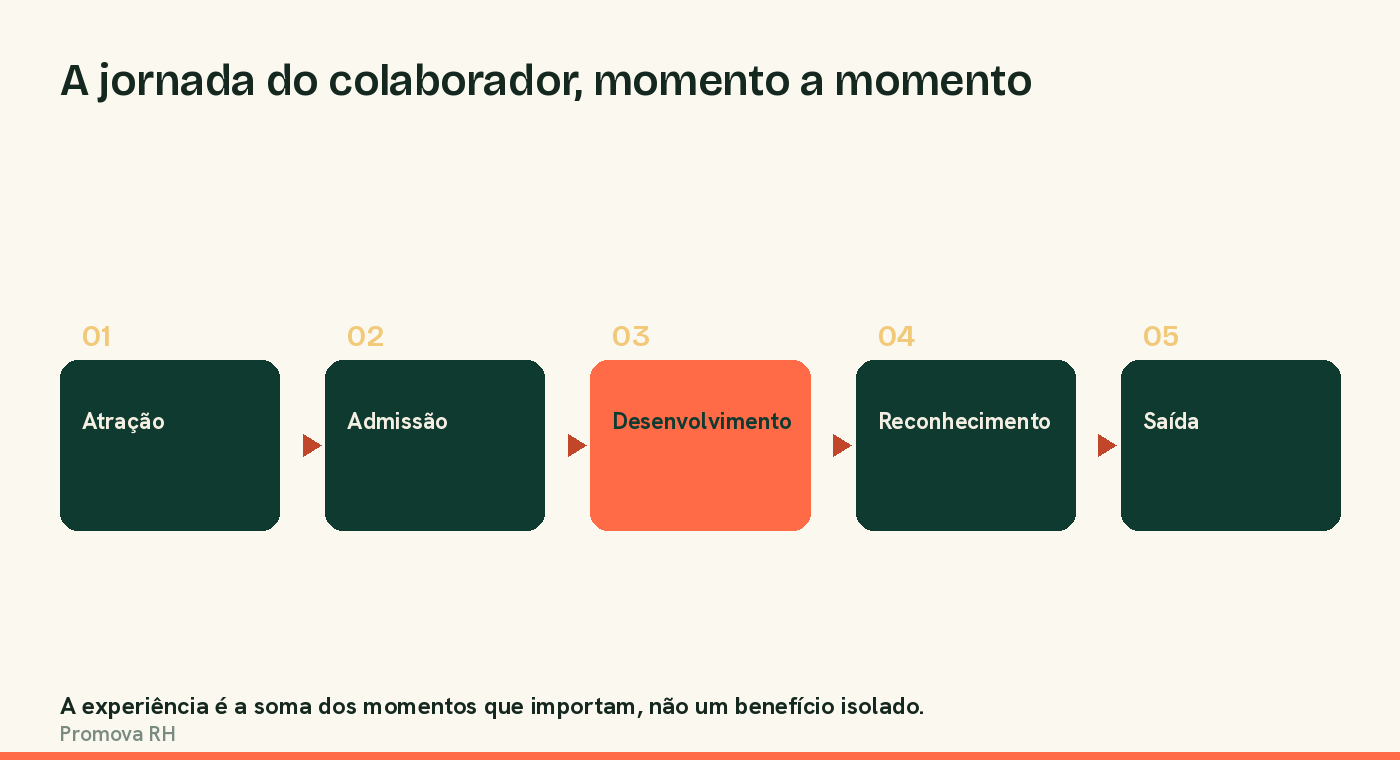 A jornada do colaborador, momento a momento

01
Atração

02
Admissão

03
Desenvolvimento

04
Reconhecimento

05
Saída

A experiência é a soma dos momentos que importam, não um benefício isolado.
Promova RH